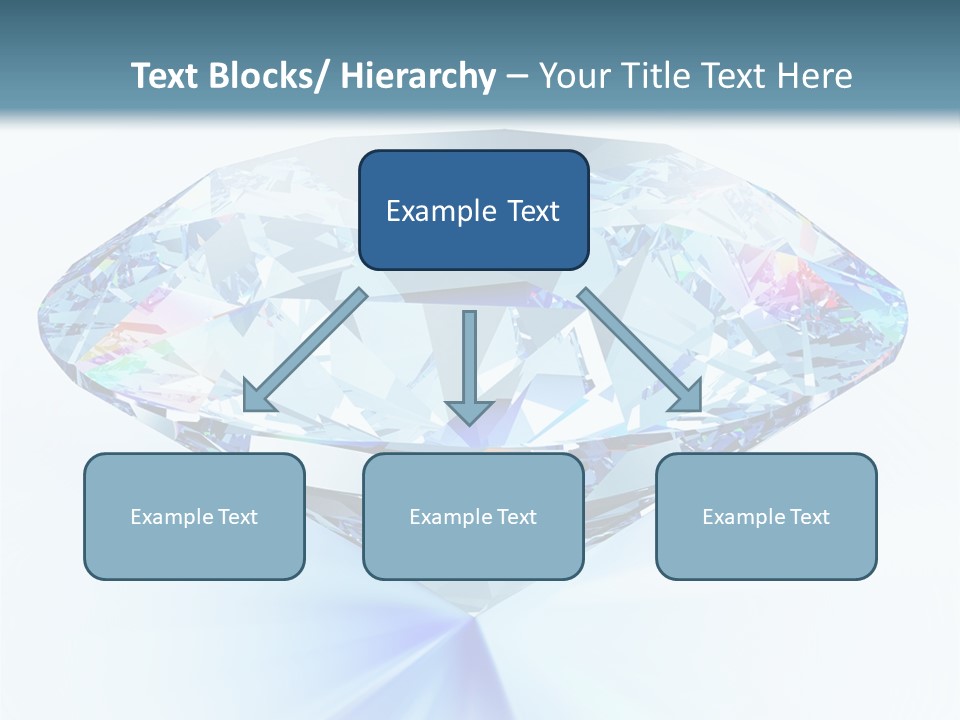 Text Blocks/ Hierarchy – Your Title Text Here

Example Text

Example Text

Example Text

Example Text